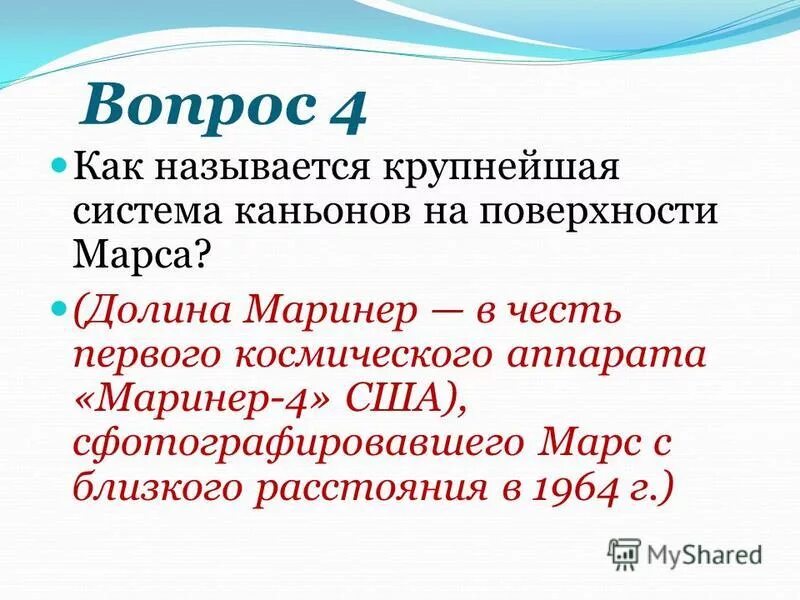 Вопрос 4

Как называется крупнейшая система каньонов на поверхности Марса?

(Долина Маринер — в честь первого космического аппарата «Маринер-4» США), сфотографировавшего Марс с близкого расстояния в 1964 г.)

MyShared